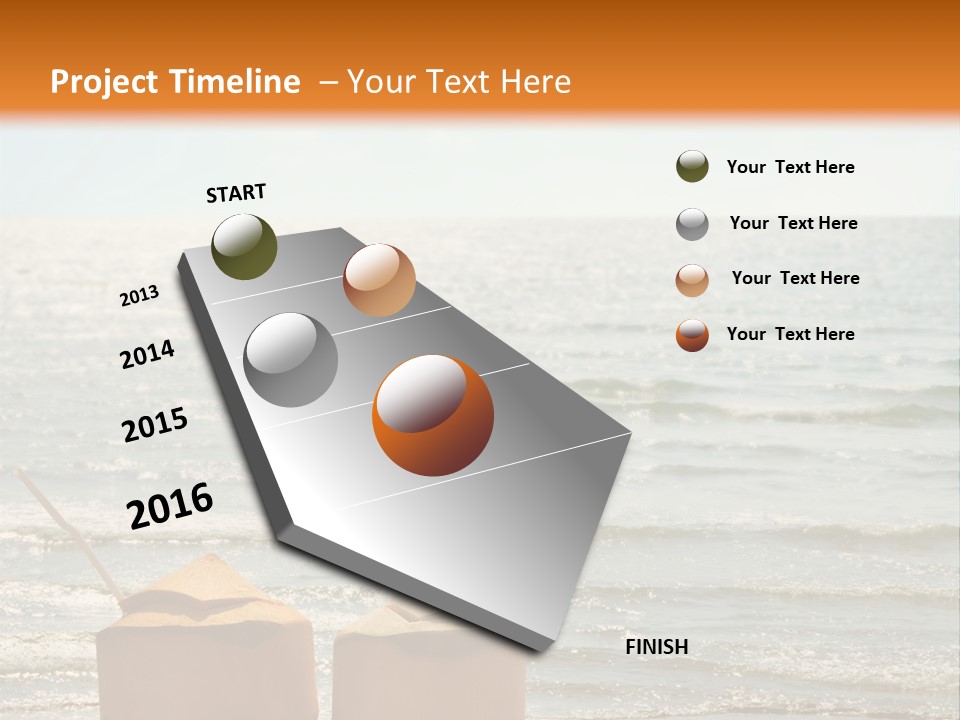 Project Timeline – Your Text Here

START

2013

2014

2015

2016

FINISH

Your Text Here

Your Text Here

Your Text Here

Your Text Here